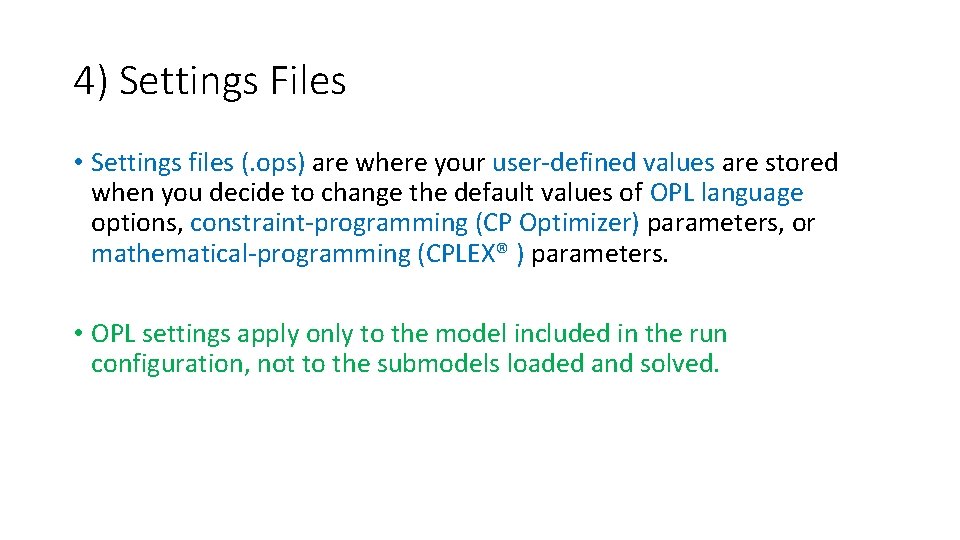 4) Settings Files

• Settings files (.ops) are where your user-defined values are stored when you decide to change the default values of OPL language options, constraint-programming (CP Optimizer) parameters, or mathematical-programming (CPLEX® ) parameters.

• OPL settings apply only to the model included in the run configuration, not to the submodels loaded and solved.